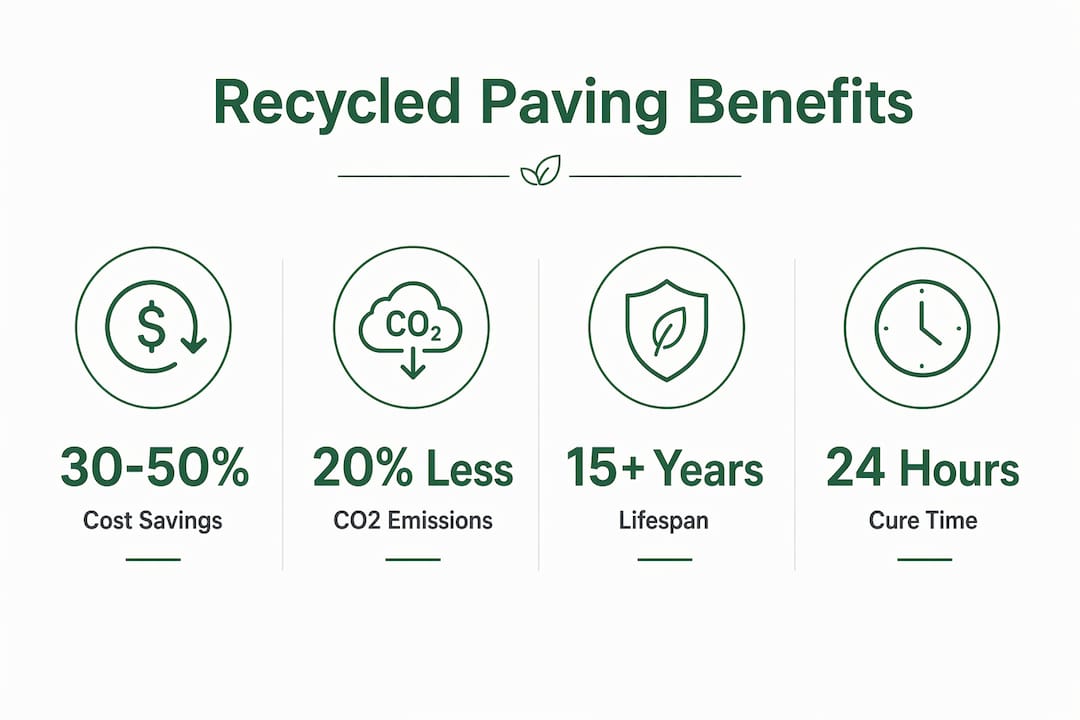 Recycled Paving Benefits

$

$CO_2$

30-50%
Cost Savings

20% Less
CO2 Emissions

15+ Years
Lifespan

24 Hours
Cure Time